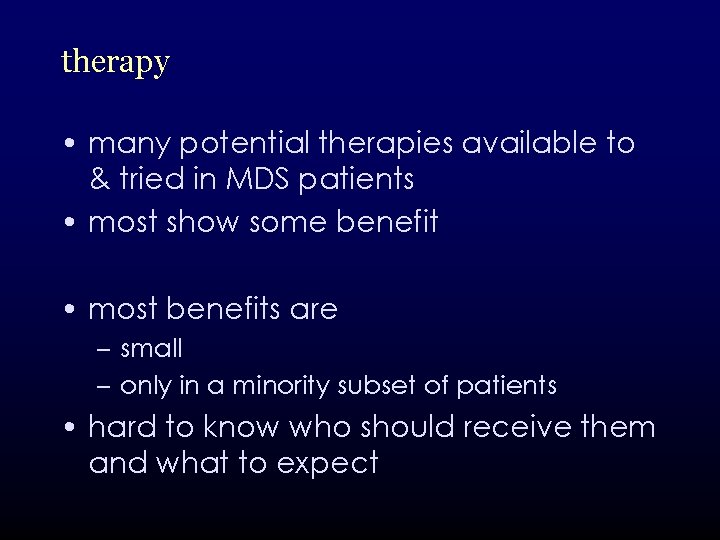 therapy

• many potential therapies available to & tried in MDS patients
• most show some benefit

• most benefits are
– small
– only in a minority subset of patients
• hard to know who should receive them and what to expect